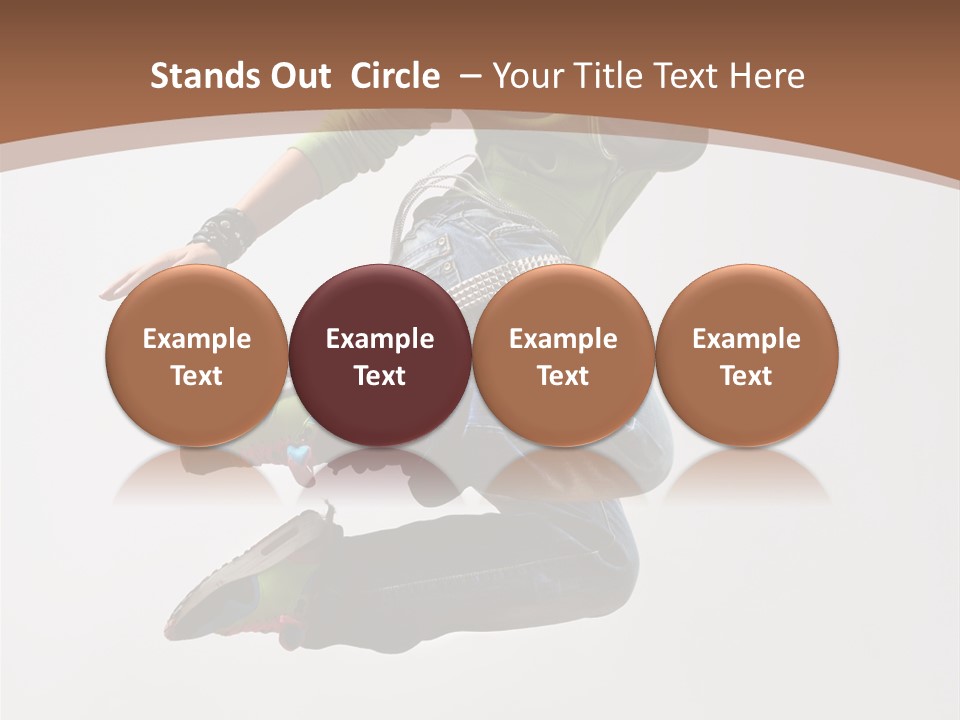 Stands Out Circle – Your Title Text Here

Example Text

Example Text

Example Text

Example Text